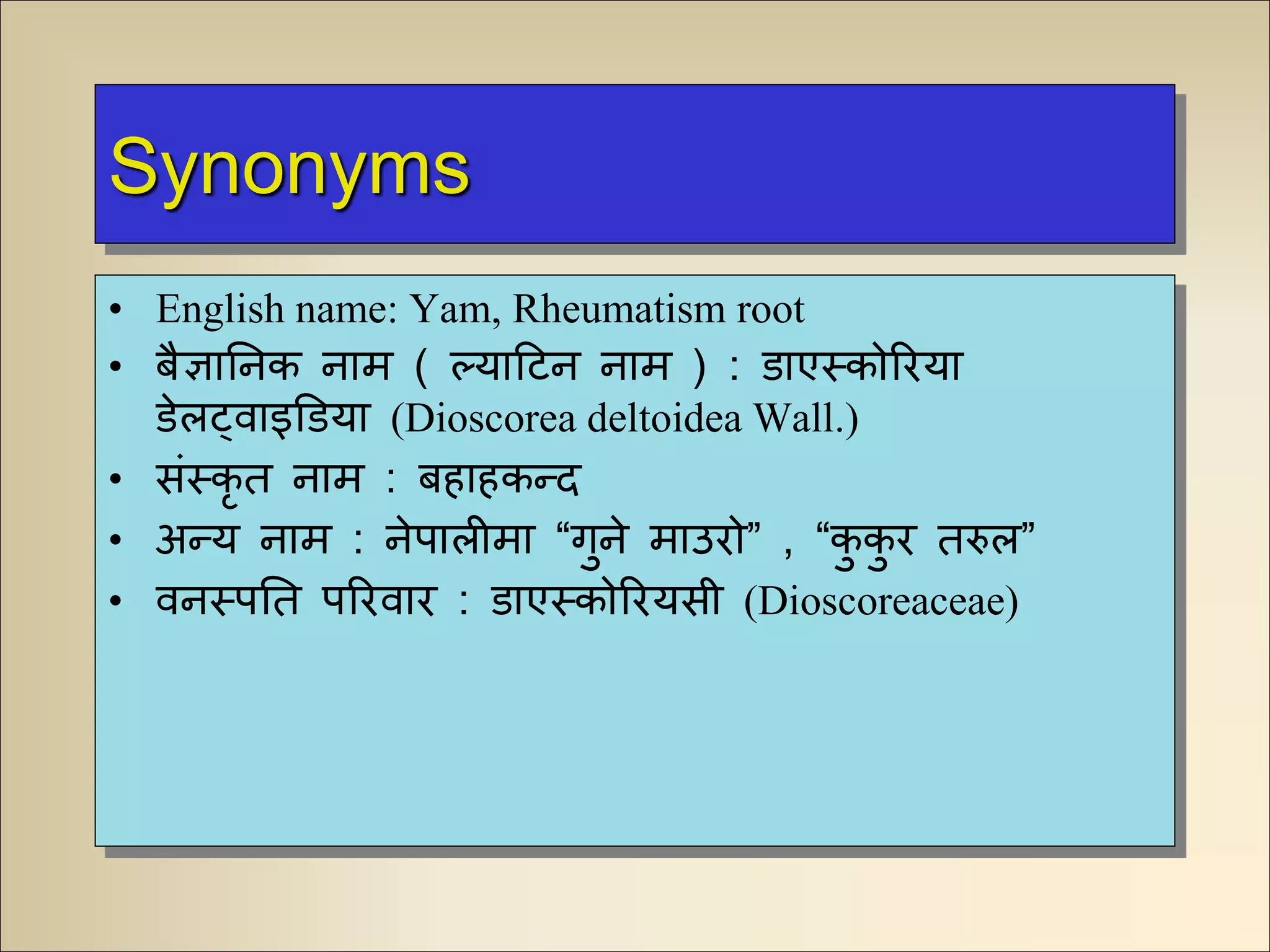 Synonyms

• English name: Yam, Rheumatism root
• बैज्ञानिक नाम ( ल्याटिन नाम ) : डाएस्कोरिया डेलट्वाइडिया (Dioscorea deltoidea Wall.)
• संस्कृत नाम : बहाहकन्द
• अन्य नाम : नेपालीमा “गुने माउरो” , “कुकुर तरुल”
• वनस्पति परिवार : डाएस्कोरियसी (Dioscoreaceae)